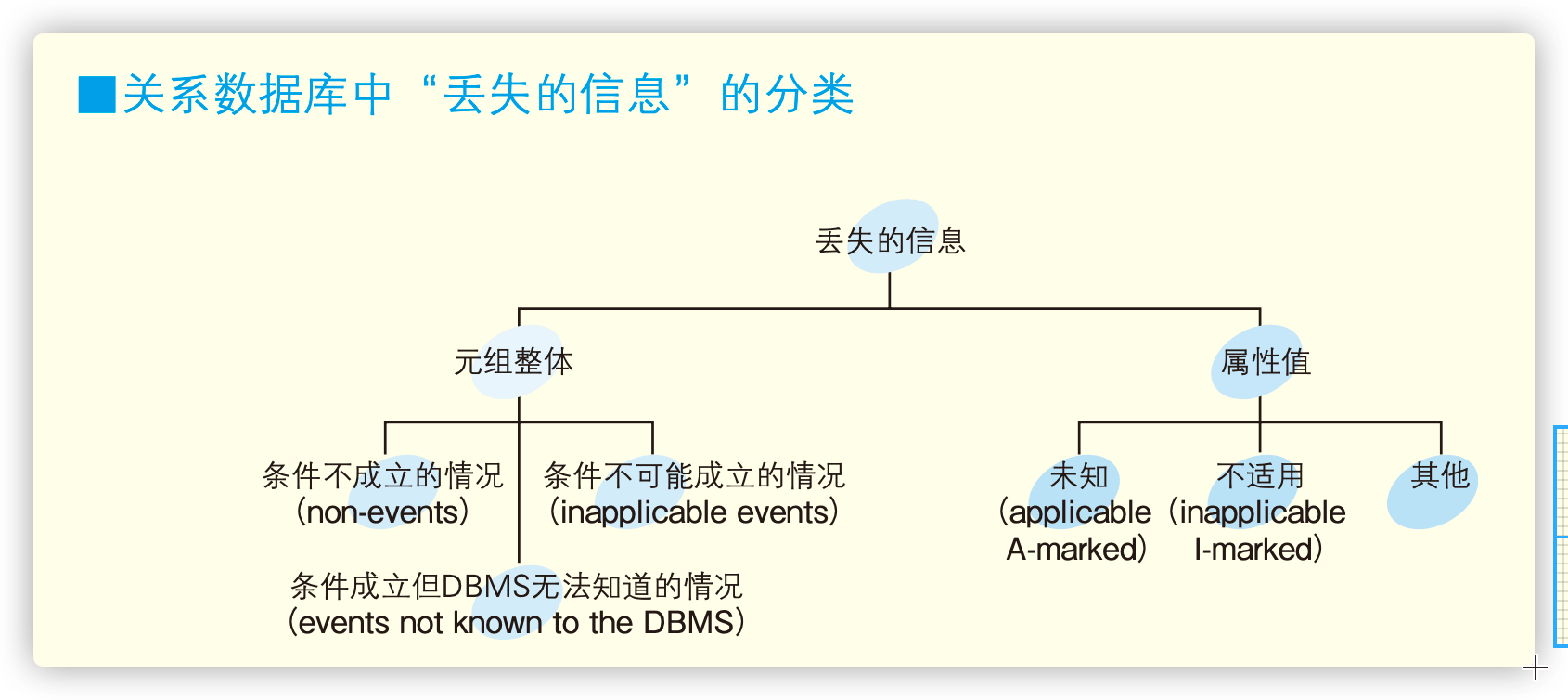 ■关系数据库中“丢失的信息”的分类

丢失的信息

元组整体

属性值

条件不成立的情况
（non-events）

条件不可能成立的情况
（inapplicable events）

条件成立但DBMS无法知道的情况
（events not known to the DBMS）

未知
（applicable A-marked）

不适用
（inapplicable I-marked）

其他